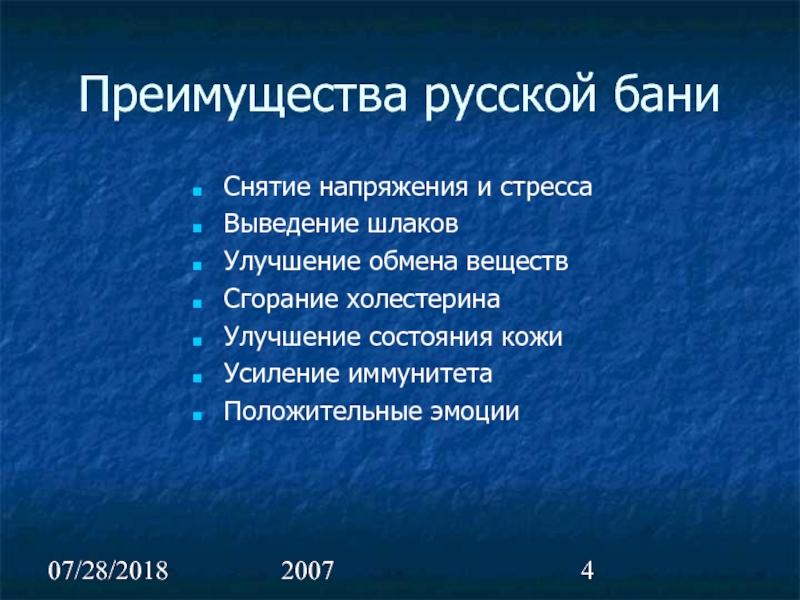 Преимущества русской бани

- Снятие напряжения и стресса
- Выведение шлаков
- Улучшение обмена веществ
- Сгорание холестерина
- Улучшение состояния кожи
- Усиление иммунитета
- Положительные эмоции

07/28/2018 2007 4